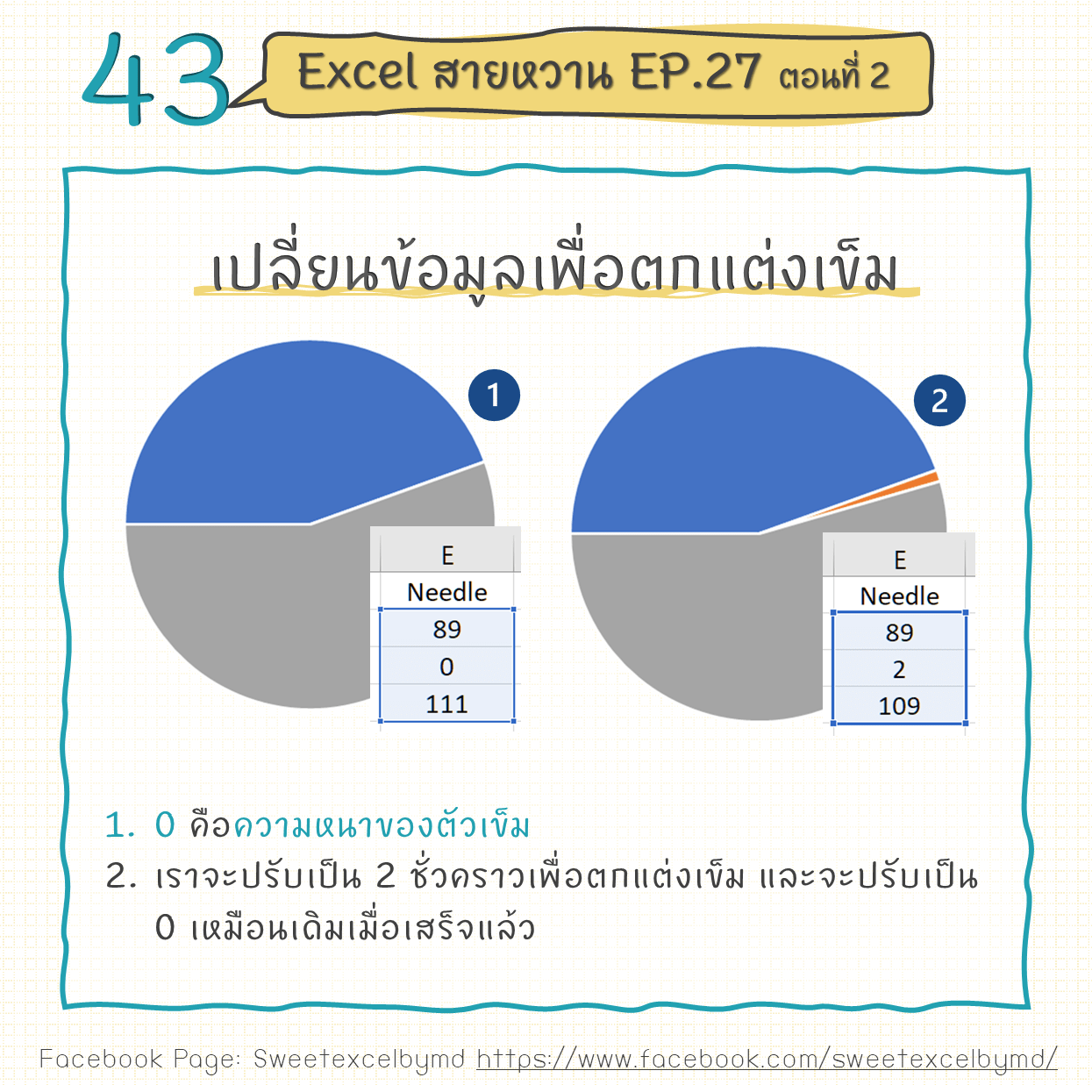 43

Excel สายหวาน EP.27 ตอนที่ 2

เปลี่ยนข้อมูลเพื่อตกแต่งเข็ม

1

| E |
|---|
| Needle |
| 89 |
| 0 |
| 111 |

2

| E |
|---|
| Needle |
| 89 |
| 2 |
| 109 |

1. 0 คือความหนาของตัวเข็ม

2. เราจะปรับเป็น 2 ชั่วคราวเพื่อตกแต่งเข็ม และจะปรับเป็น 0 เหมือนเดิมเมื่อเสร็จแล้ว

Facebook Page: Sweetexcelbymd https://www.facebook.com/sweetexcelbymd/